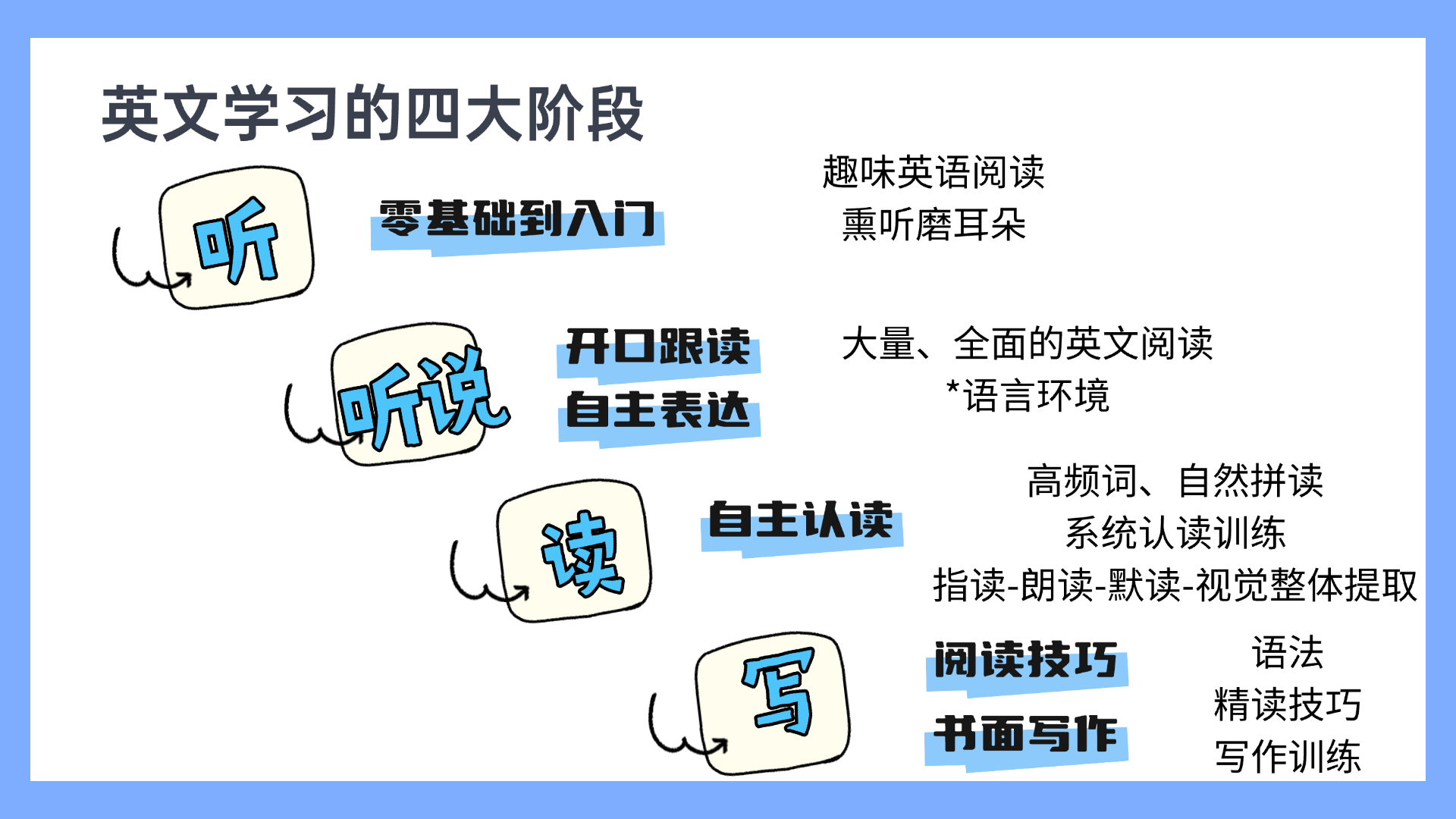 英文学习的四大阶段

听

零基础到入门

趣味英语阅读
熏听磨耳朵

听说

开口跟读
自主表达

大量、全面的英文阅读
*语言环境

读

自主认读

高频词、自然拼读
系统认读训练
指读-朗读-默读-视觉整体提取

写

阅读技巧
书面写作

语法
精读技巧
写作训练